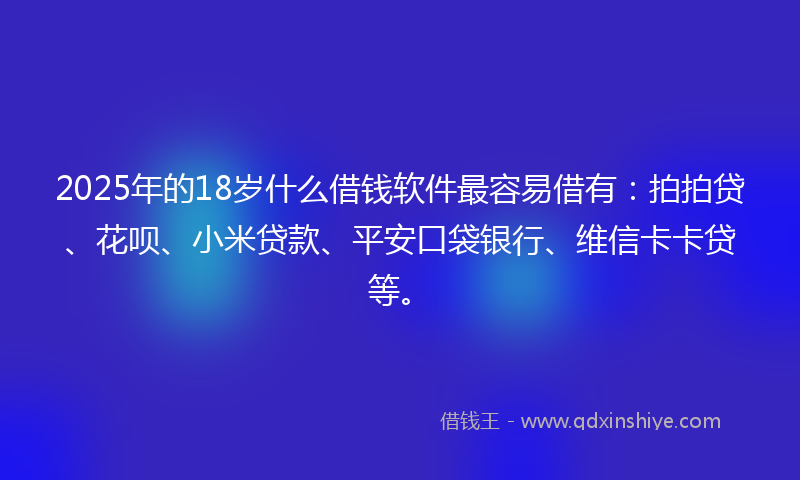 2025年的18岁什么借钱软件最容易借有：拍拍贷、花呗、小米贷款、平安口袋银行、维信卡卡贷等。

借钱王 - www.qdxinshiye.com